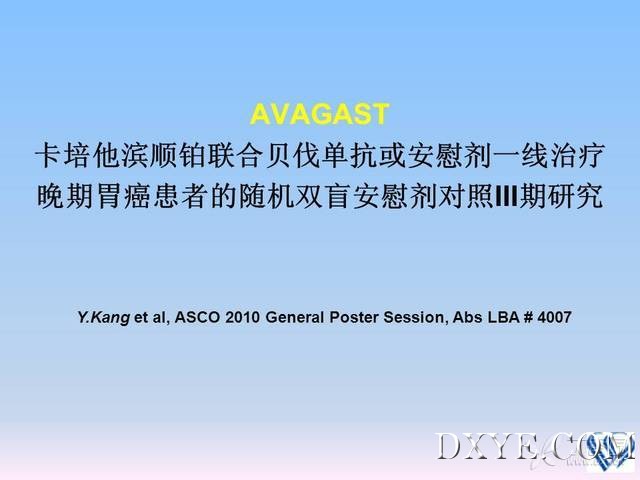 AVAGAST

卡培他滨顺铂联合贝伐单抗或安慰剂一线治疗晚期胃癌患者的随机双盲安慰剂对照III期研究

Y.Kang et al, ASCO 2010 General Poster Session, Abs LBA # 4007

DXYE.COM